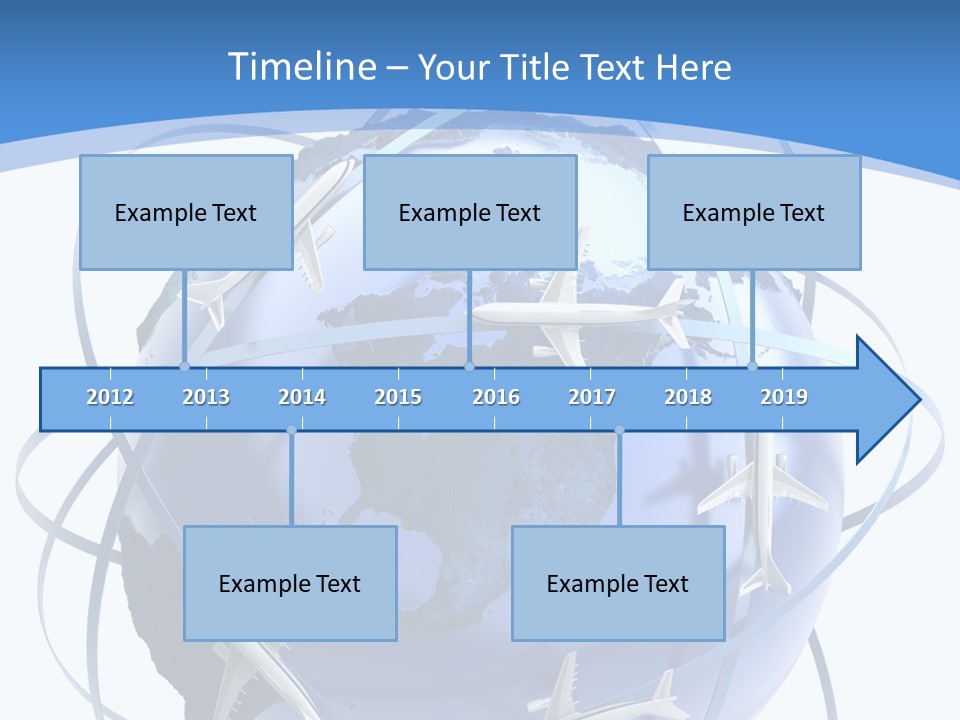 Timeline – Your Title Text Here

Example Text

Example Text

Example Text

2012 2013 2014 2015 2016 2017 2018 2019

Example Text

Example Text